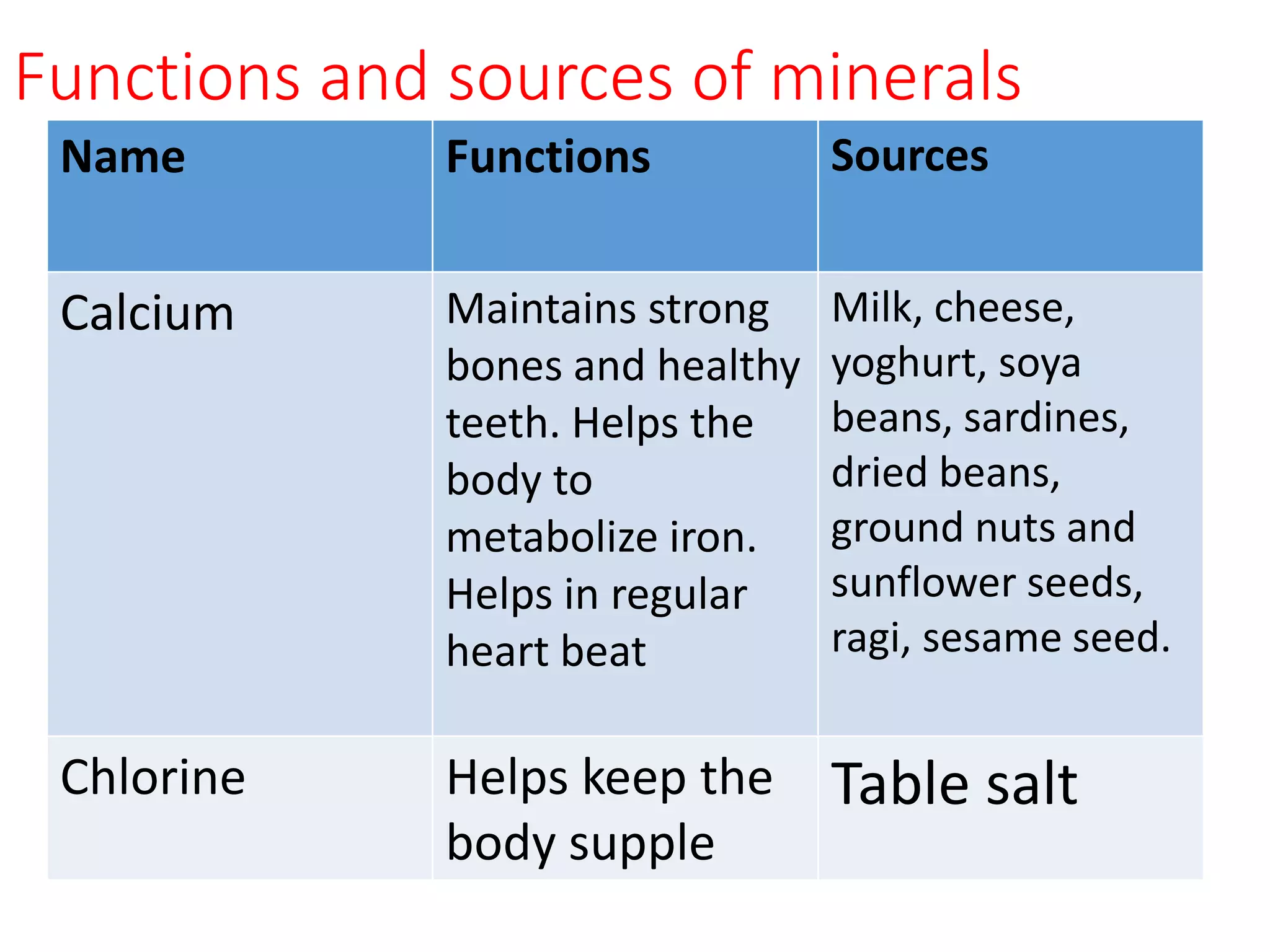 Functions and sources of minerals

| Name | Functions | Sources |
|---|---|---|
| Calcium | Maintains strong bones and healthy teeth. Helps the body to metabolize iron. Helps in regular heart beat | Milk, cheese, yoghurt, soya beans, sardines, dried beans, ground nuts and sunflower seeds, ragi, sesame seed. |
| Chlorine | Helps keep the body supple | Table salt |